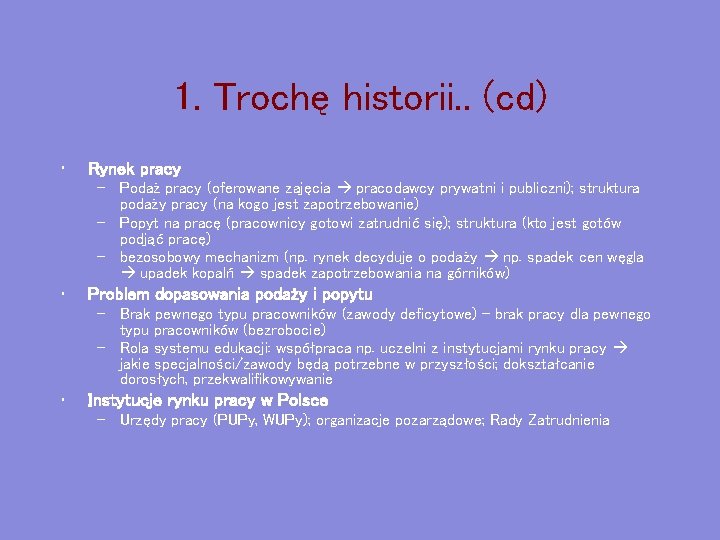 1. Trochę historii.. (cd)

• Rynek pracy
– Podaż pracy (oferowane zajęcia → pracodawcy prywatni i publiczni); struktura podaży pracy (na kogo jest zapotrzebowanie)
– Popyt na pracę (pracownicy gotowi zatrudnić się); struktura (kto jest gotów podjąć pracę)
– bezosobowy mechanizm (np. rynek decyduje o podaży → np. spadek cen węgla → upadek kopalń → spadek zapotrzebowania na górników)
• Problem dopasowania podaży i popytu
– Brak pewnego typu pracowników (zawody deficytowe) – brak pracy dla pewnego typu pracowników (bezrobocie)
– Rola systemu edukacji: współpraca np. uczelni z instytucjami rynku pracy → jakie specjalności/zawody będą potrzebne w przyszłości; dokształcanie dorosłych, przekwalifikowywanie
• Instytucje rynku pracy w Polsce
– Urzędy pracy (PUPy, WUPy); organizacje pozarządowe; Rady Zatrudnienia